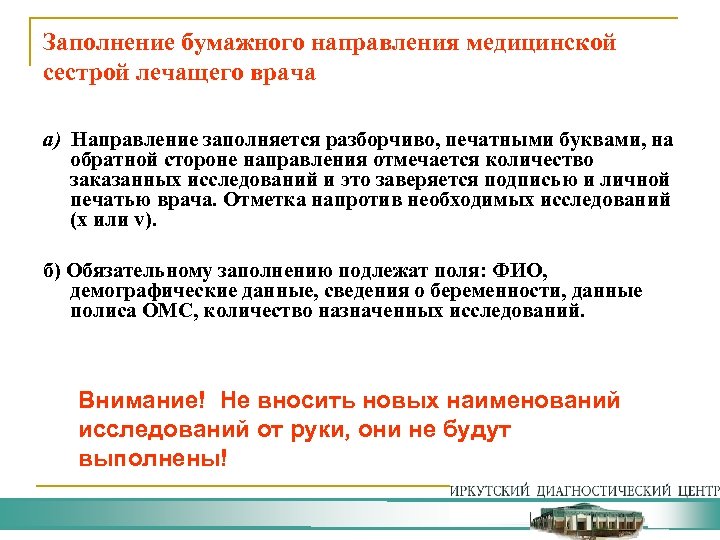 Заполнение бумажного направления медицинской сестрой лечащего врача

а) Направление заполняется разборчиво, печатными буквами, на обратной стороне направления отмечается количество заказанных исследований и это заверяется подписью и личной печатью врача. Отметка напротив необходимых исследований (х или v).

б) Обязательному заполнению подлежат поля: ФИО, демографические данные, сведения о беременности, данные полиса ОМС, количество назначенных исследований.

Внимание! Не вносить новых наименований исследований от руки, они не будут выполнены!

ИРКУТСКИЙ ДИАГНОСТИЧЕСКИЙ ЦЕНТР